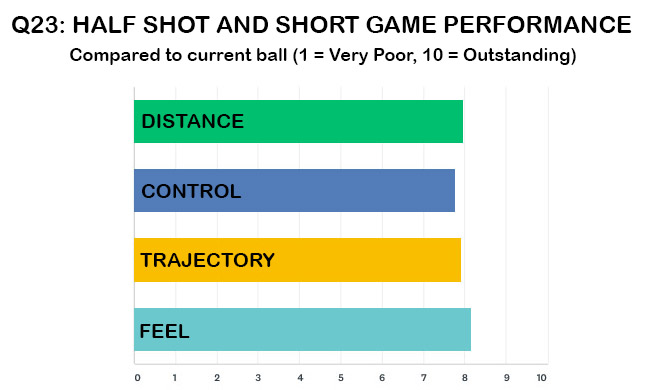 Q23: HALF SHOT AND SHORT GAME PERFORMANCE
Compared to current ball (1 = Very Poor, 10 = Outstanding)

DISTANCE
CONTROL
TRAJECTORY
FEEL

0 1 2 3 4 5 6 7 8 9 10